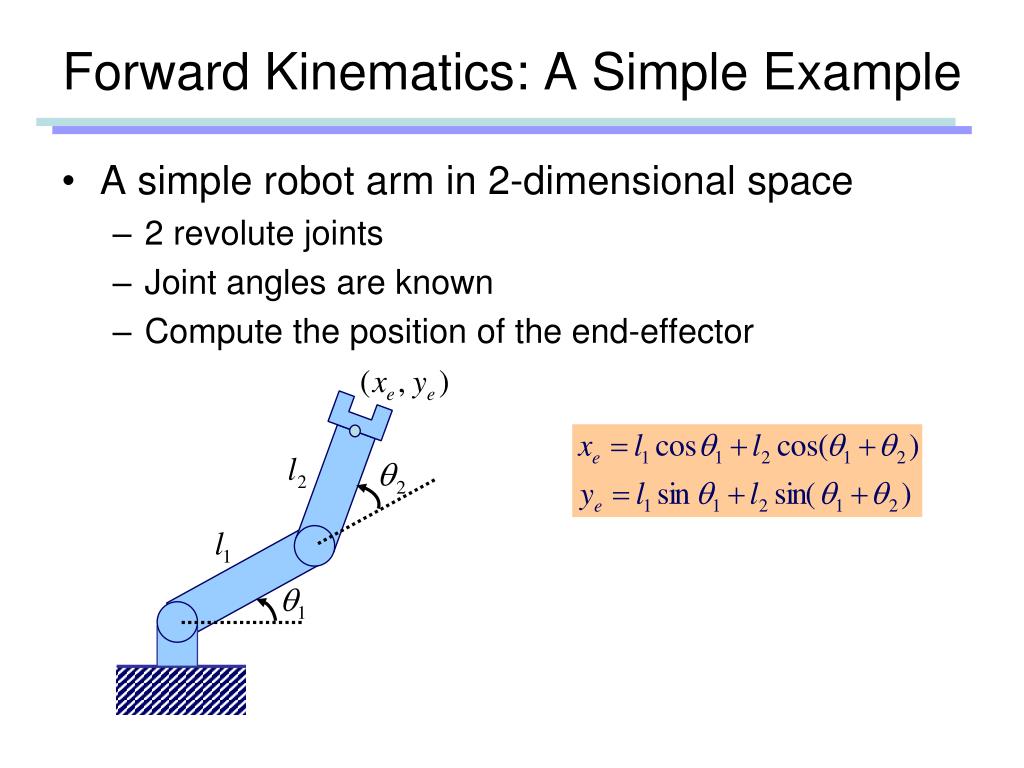 Forward Kinematics: A Simple Example

• A simple robot arm in 2-dimensional space
– 2 revolute joints
– Joint angles are known
– Compute the position of the end-effector

$(x_e, y_e)$

$l_2$

$\theta_2$

$l_1$

$\theta_1$

$x_e = l_1 \cos\theta_1 + l_2 \cos(\theta_1 + \theta_2)$
$y_e = l_1 \sin\theta_1 + l_2 \sin(\theta_1 + \theta_2)$